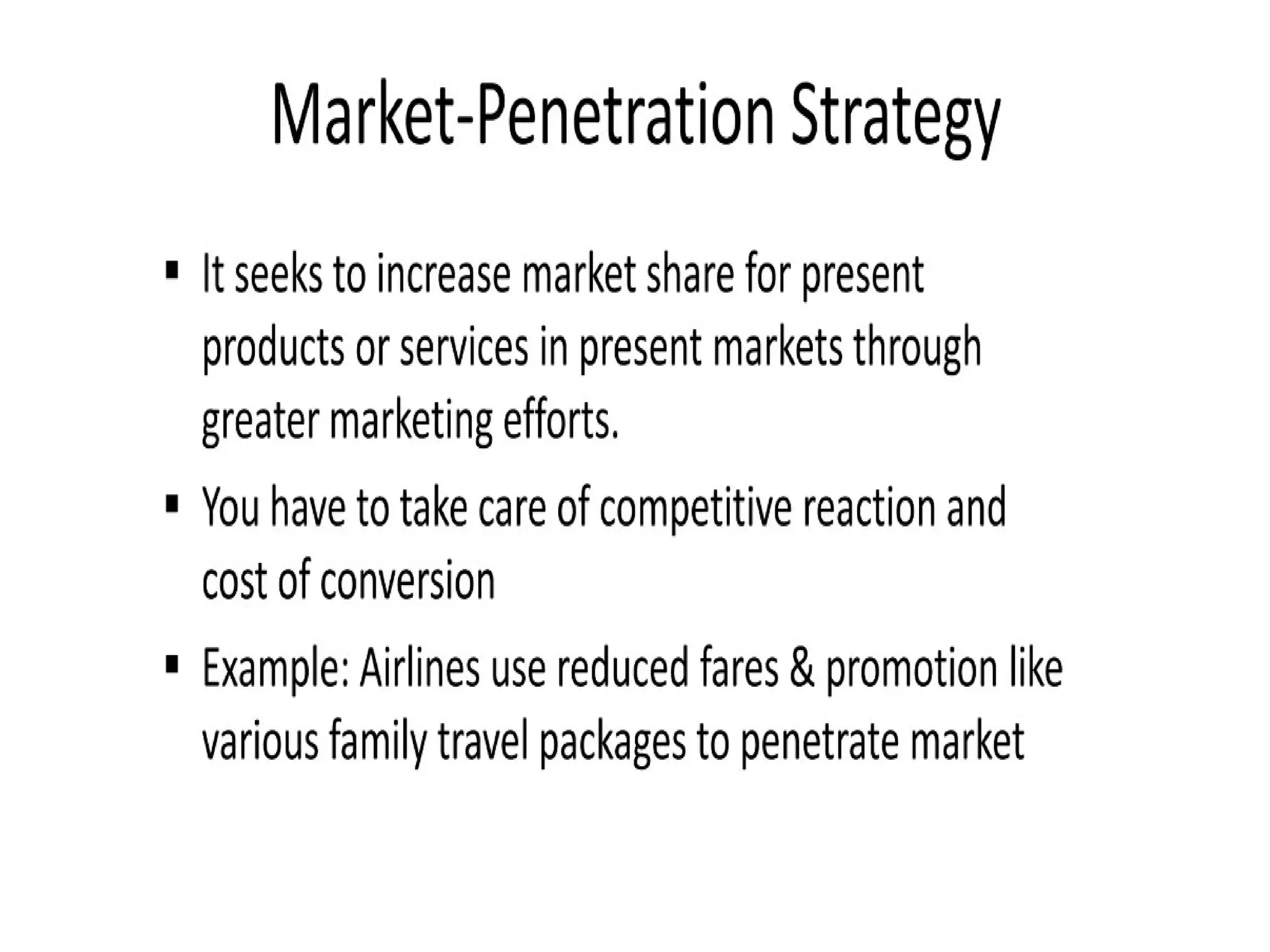 Market-Penetration Strategy

▪ It seeks to increase market share for present products or services in present markets through greater marketing efforts.

▪ You have to take care of competitive reaction and cost of conversion

▪ Example: Airlines use reduced fares & promotion like various family travel packages to penetrate market